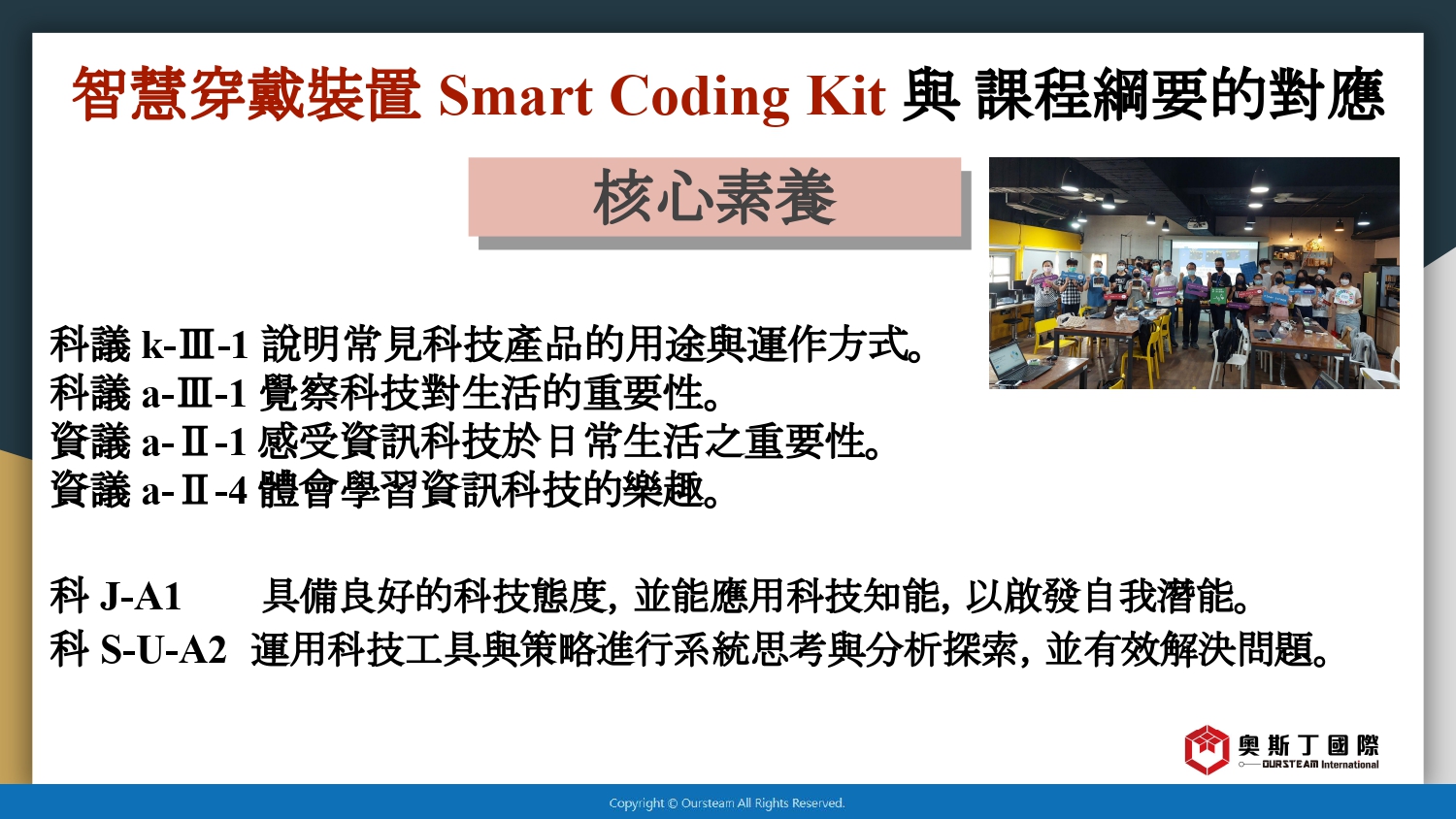 智慧穿戴裝置 Smart Coding Kit 與 課程綱要的對應

核心素養

科議 k-Ⅲ-1 說明常見科技產品的用途與運作方式。
科議 a-Ⅲ-1 覺察科技對生活的重要性。
資議 a-Ⅱ-1 感受資訊科技於日常生活之重要性。
資議 a-Ⅱ-4 體會學習資訊科技的樂趣。

科 J-A1 具備良好的科技態度, 並能應用科技知能, 以啟發自我潛能。
科 S-U-A2 運用科技工具與策略進行系統思考與分析探索, 並有效解決問題。

奧斯丁國際
OURSTEAM International

Copyright © Oursteam All Rights Reserved.